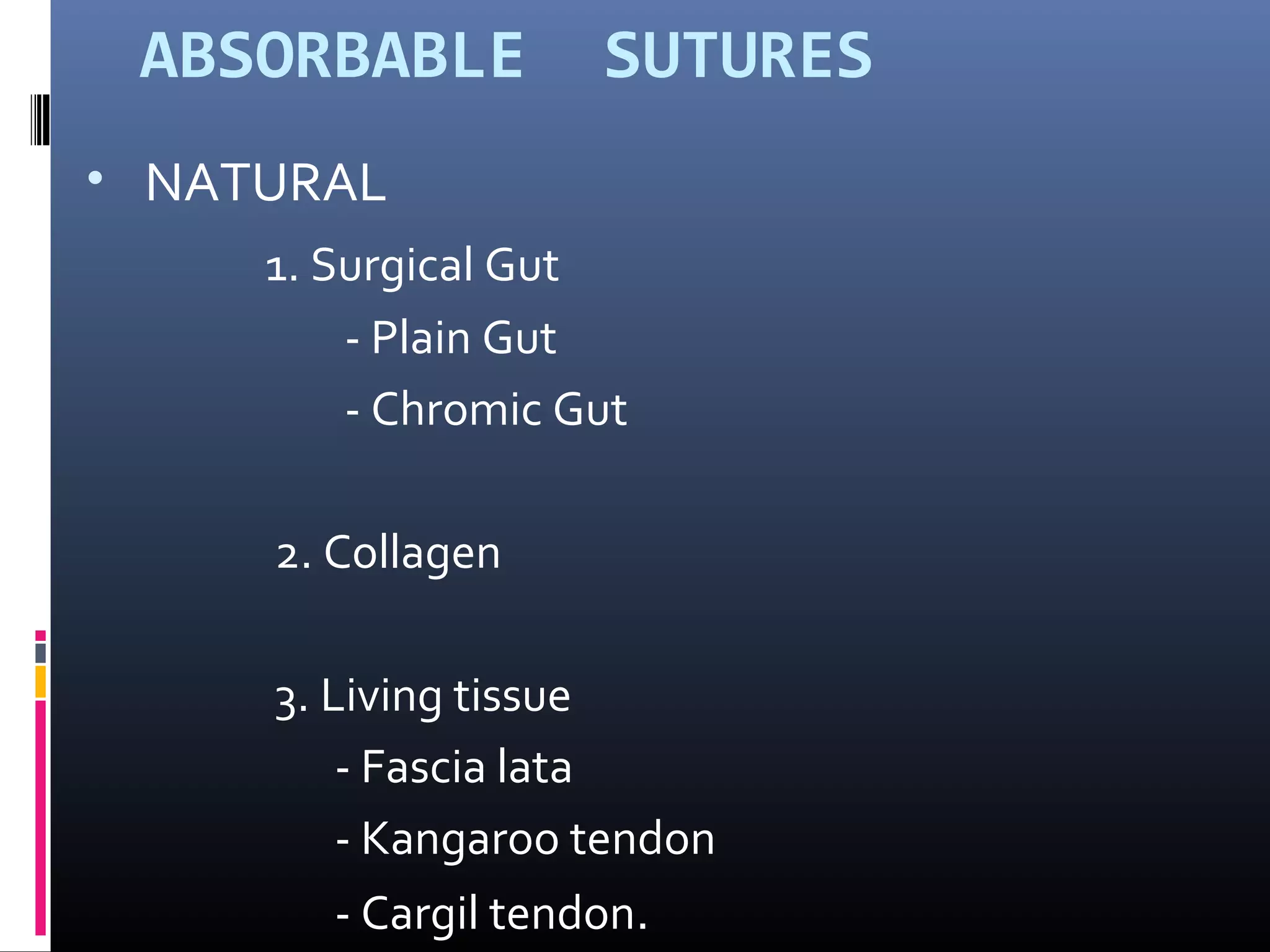 ABSORBABLE SUTURES

• NATURAL

1. Surgical Gut
- Plain Gut
- Chromic Gut

2. Collagen

3. Living tissue
- Fascia lata
- Kangaroo tendon
- Cargil tendon.